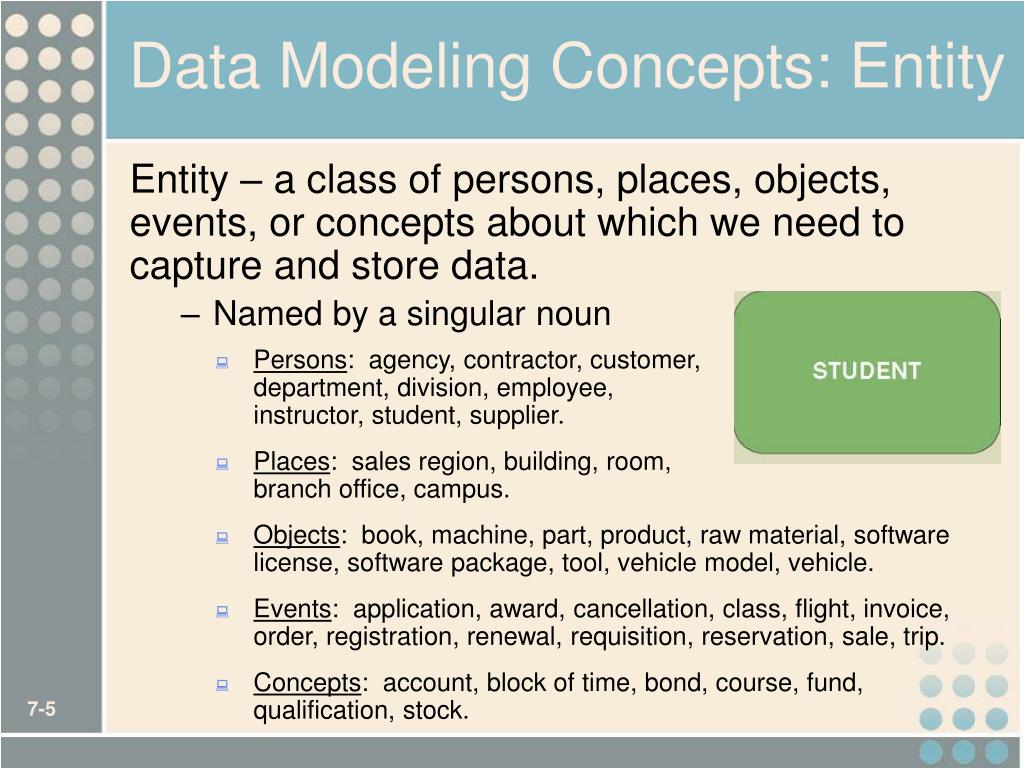 Data Modeling Concepts: Entity

Entity – a class of persons, places, objects, events, or concepts about which we need to capture and store data.

– Named by a singular noun

Persons: agency, contractor, customer, department, division, employee, instructor, student, supplier.

Places: sales region, building, room, branch office, campus.

Objects: book, machine, part, product, raw material, software license, software package, tool, vehicle model, vehicle.

Events: application, award, cancellation, class, flight, invoice, order, registration, renewal, requisition, reservation, sale, trip.

Concepts: account, block of time, bond, course, fund, qualification, stock.

STUDENT

7-5